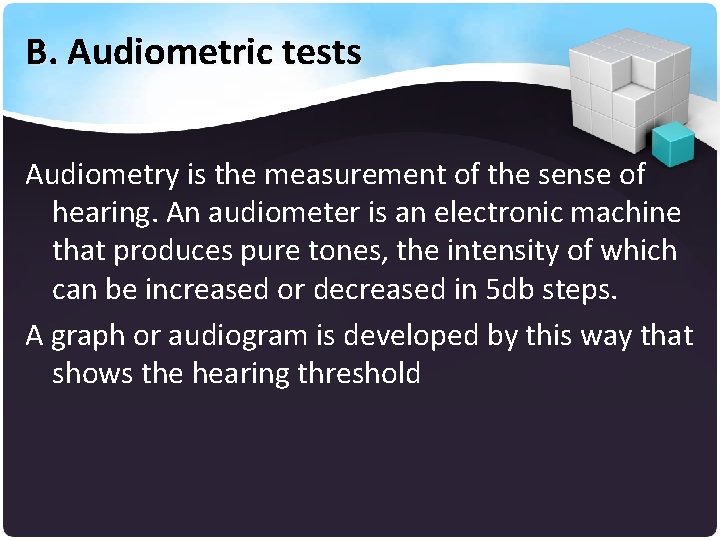 B. Audiometric tests

Audiometry is the measurement of the sense of hearing. An audiometer is an electronic machine that produces pure tones, the intensity of which can be increased or decreased in 5db steps.

A graph or audiogram is developed by this way that shows the hearing threshold